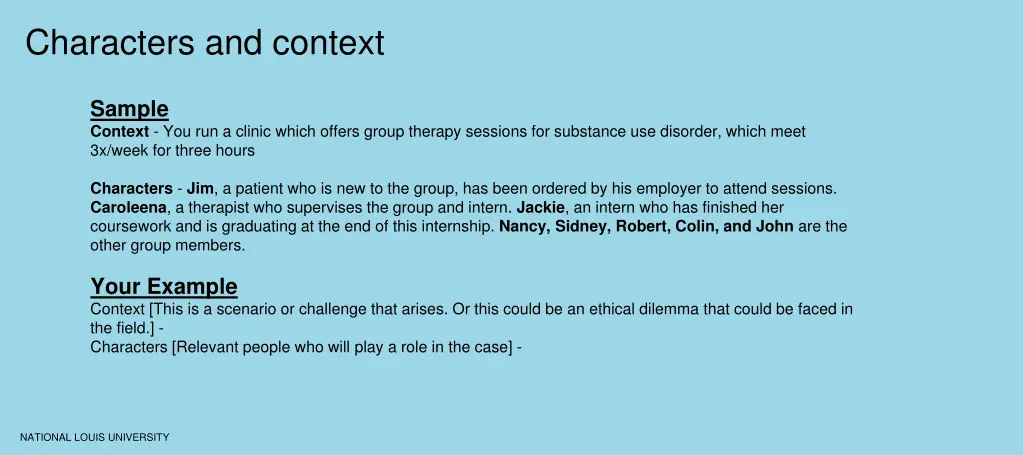 Characters and context

Sample
Context - You run a clinic which offers group therapy sessions for substance use disorder, which meet 3x/week for three hours

Characters - Jim, a patient who is new to the group, has been ordered by his employer to attend sessions. Caroleena, a therapist who supervises the group and intern. Jackie, an intern who has finished her coursework and is graduating at the end of this internship. Nancy, Sidney, Robert, Colin, and John are the other group members.

Your Example
Context [This is a scenario or challenge that arises. Or this could be an ethical dilemma that could be faced in the field.] -
Characters [Relevant people who will play a role in the case] -

NATIONAL LOUIS UNIVERSITY